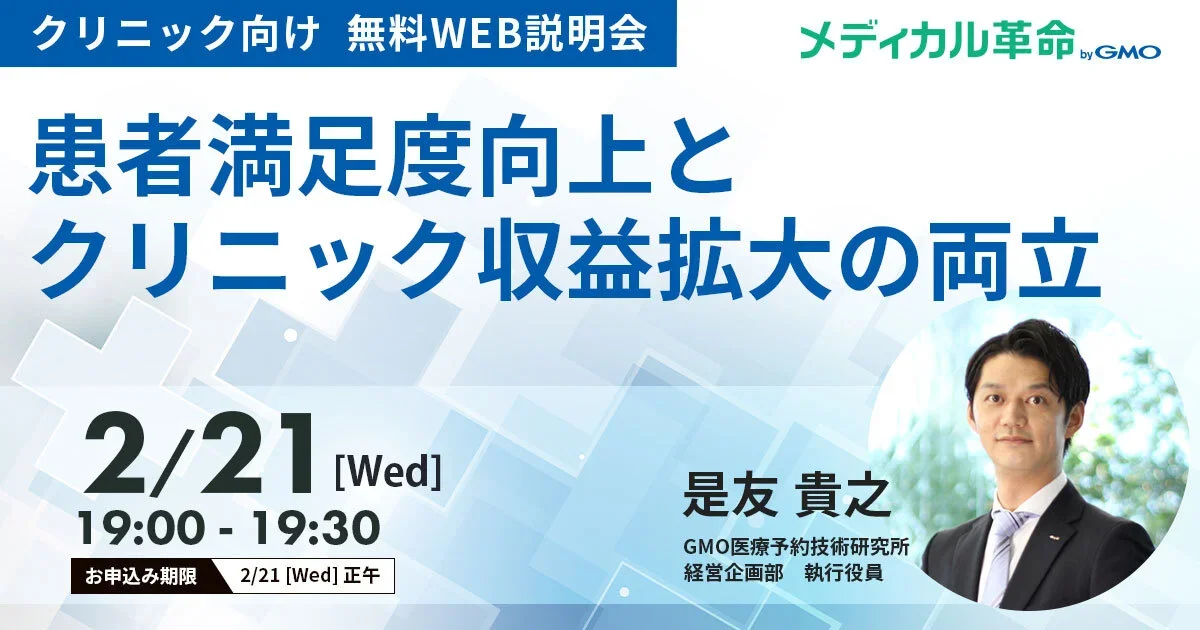 クリニック向け　無料WEB説明会

メディカル革命 by GMO

患者満足度向上と
クリニック収益拡大の両立

2/21 [Wed]
19:00 - 19:30

お申込み期限　2/21 [Wed] 正午

是友 貴之

GMO医療予約技術研究所
経営企画部　執行役員